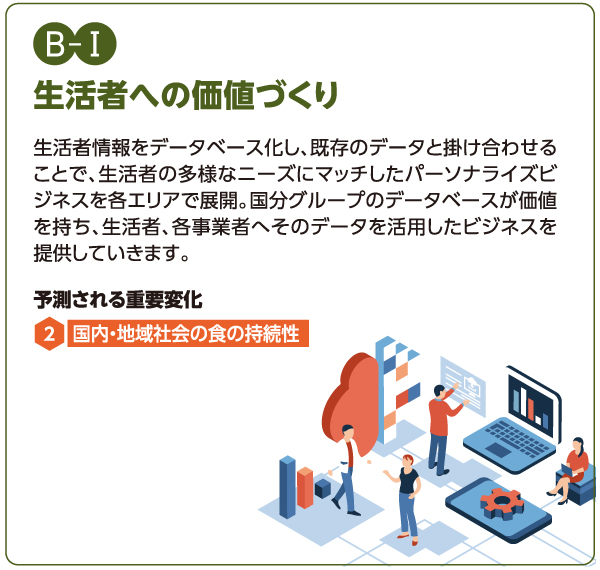 B-I
生活者への価値づくり

生活者情報をデータベース化し、既存のデータと掛け合わせることで、生活者の多様なニーズにマッチしたパーソナライズビジネスを各エリアで展開。国分グループのデータベースが価値を持ち、生活者、各事業者へそのデータを活用したビジネスを提供していきます。

予測される重要変化
2 国内・地域社会の食の持続性